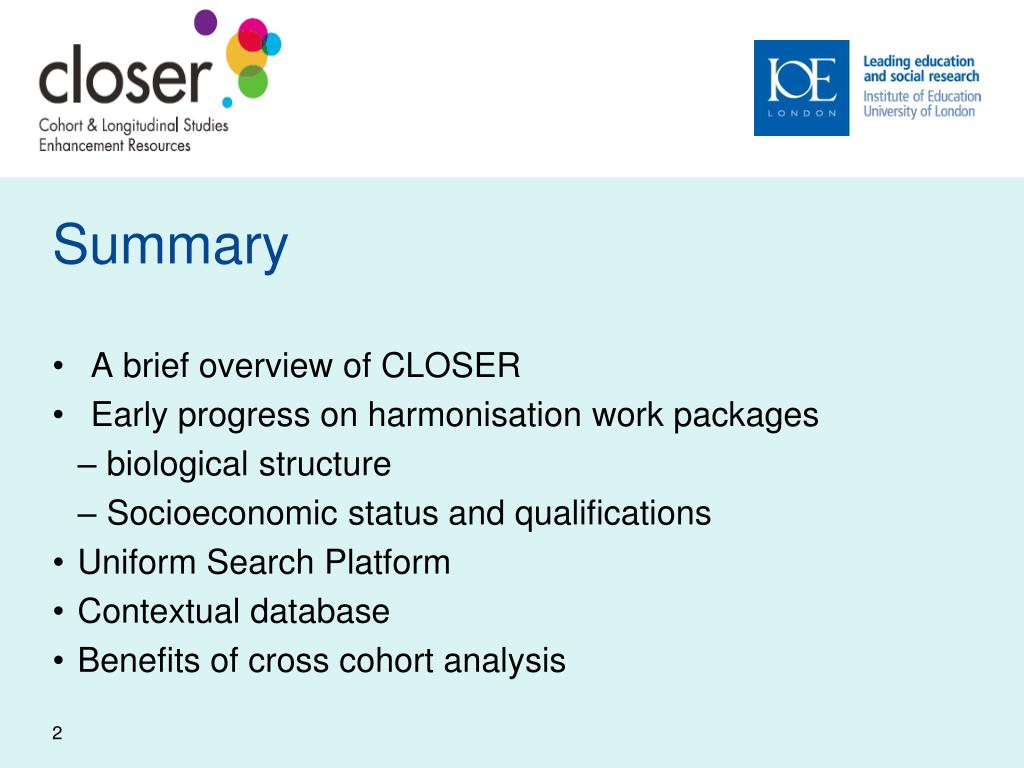 closer
Cohort & Longitudinal Studies Enhancement Resources

IOE LONDON

Leading education and social research
Institute of Education University of London

Summary

• A brief overview of CLOSER
• Early progress on harmonisation work packages
– biological structure
– Socioeconomic status and qualifications
• Uniform Search Platform
• Contextual database
• Benefits of cross cohort analysis

2